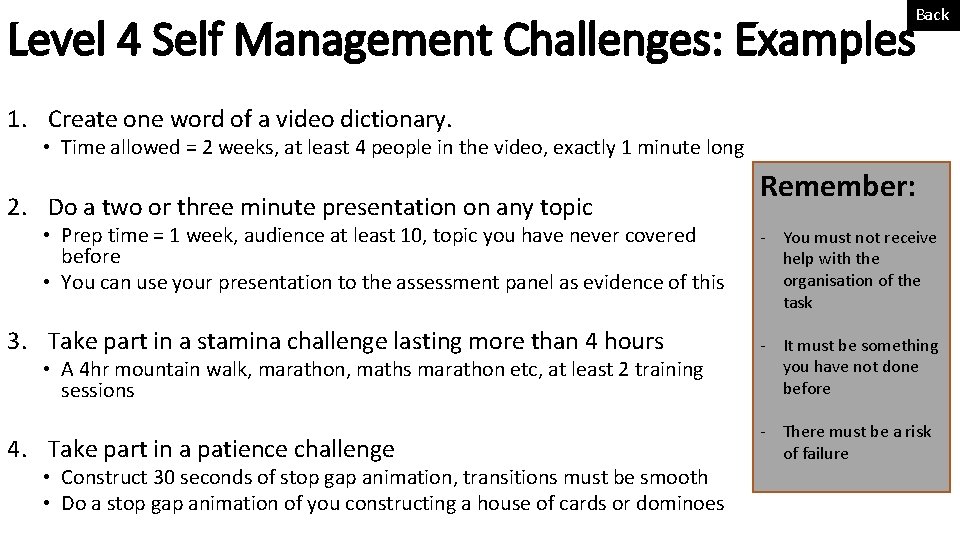 Back

Level 4 Self Management Challenges: Examples

1. Create one word of a video dictionary.
• Time allowed = 2 weeks, at least 4 people in the video, exactly 1 minute long

2. Do a two or three minute presentation on any topic
• Prep time = 1 week, audience at least 10, topic you have never covered before
• You can use your presentation to the assessment panel as evidence of this

3. Take part in a stamina challenge lasting more than 4 hours
• A 4hr mountain walk, marathon, maths marathon etc, at least 2 training sessions

4. Take part in a patience challenge
• Construct 30 seconds of stop gap animation, transitions must be smooth
• Do a stop gap animation of you constructing a house of cards or dominoes

Remember:

- You must not receive help with the organisation of the task

- It must be something you have not done before

- There must be a risk of failure